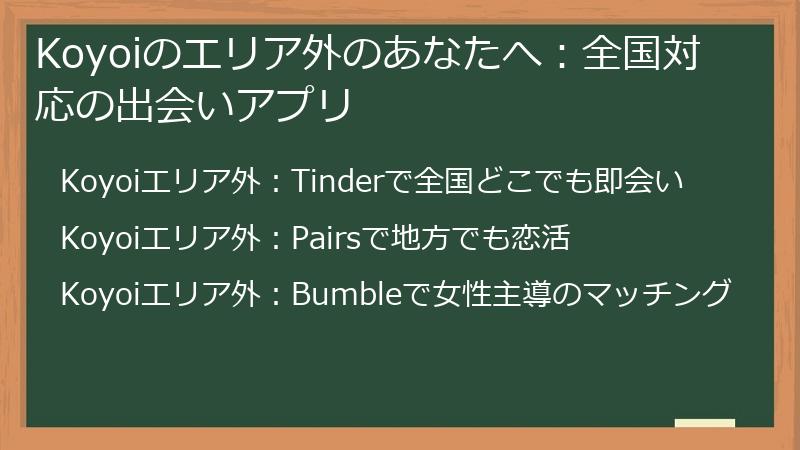 Koyoiのエリア外のあなたへ：全国対応の出会いアプリ

Koyoiエリア外：Tinderで全国どこでも即会い

Koyoiエリア外：Pairsで地方でも恋活

Koyoiエリア外：Bumbleで女性主導のマッチング